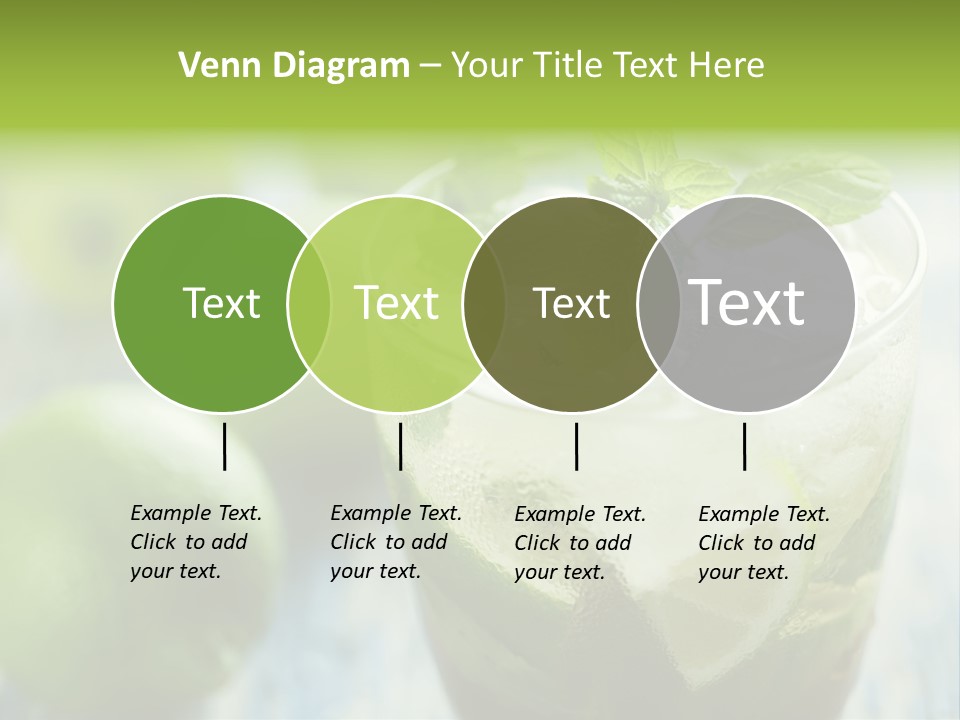 Venn Diagram – Your Title Text Here

Text

Text

Text

Text

Example Text. Click to add your text.

Example Text. Click to add your text.

Example Text. Click to add your text.

Example Text. Click to add your text.